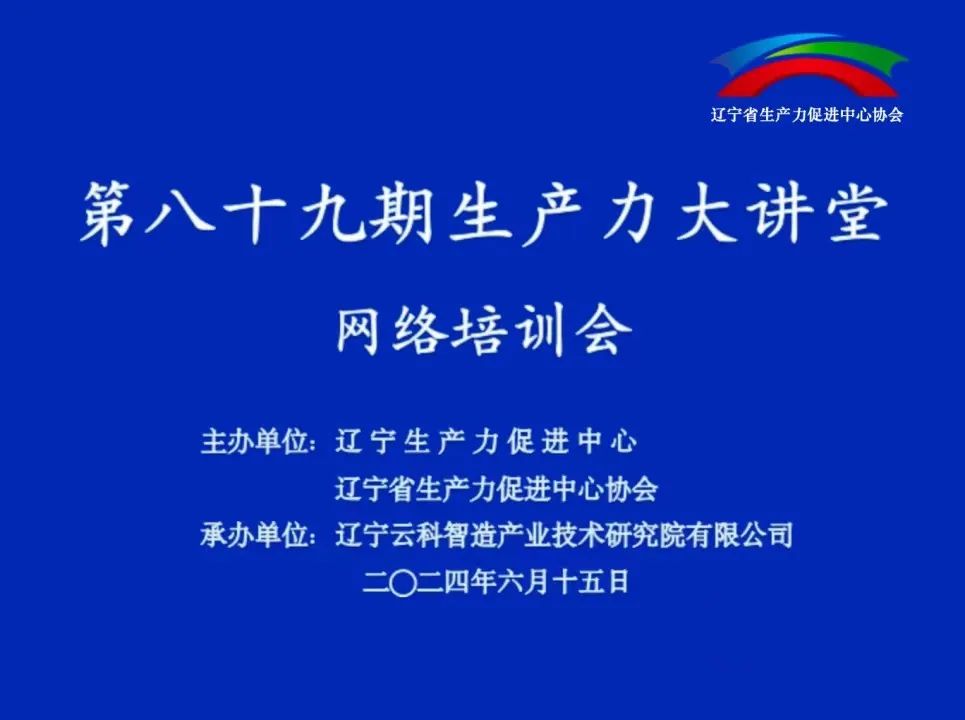 辽宁省生产力促进中心协会

第八十九期生产力大讲堂

网络培训会

主办单位：辽宁生产力促进中心
辽宁省生产力促进中心协会
承办单位：辽宁云科智造产业技术研究院有限公司
二〇二四年六月十五日